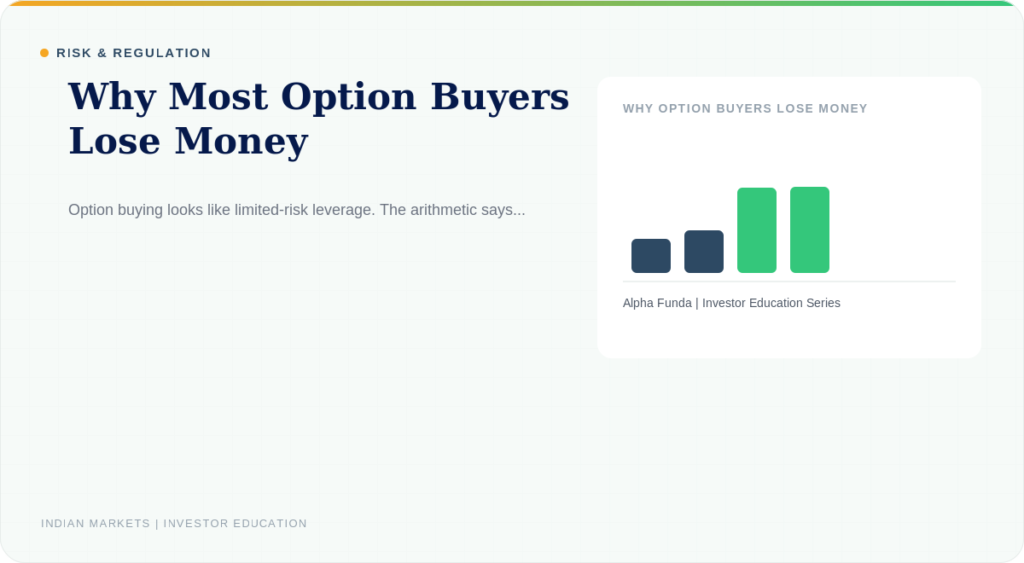 RISK & REGULATION

Why Most Option Buyers Lose Money

Option buying looks like limited-risk leverage. The arithmetic says...

WHY OPTION BUYERS LOSE MONEY

Alpha Funda | Investor Education Series

INDIAN MARKETS | INVESTOR EDUCATION